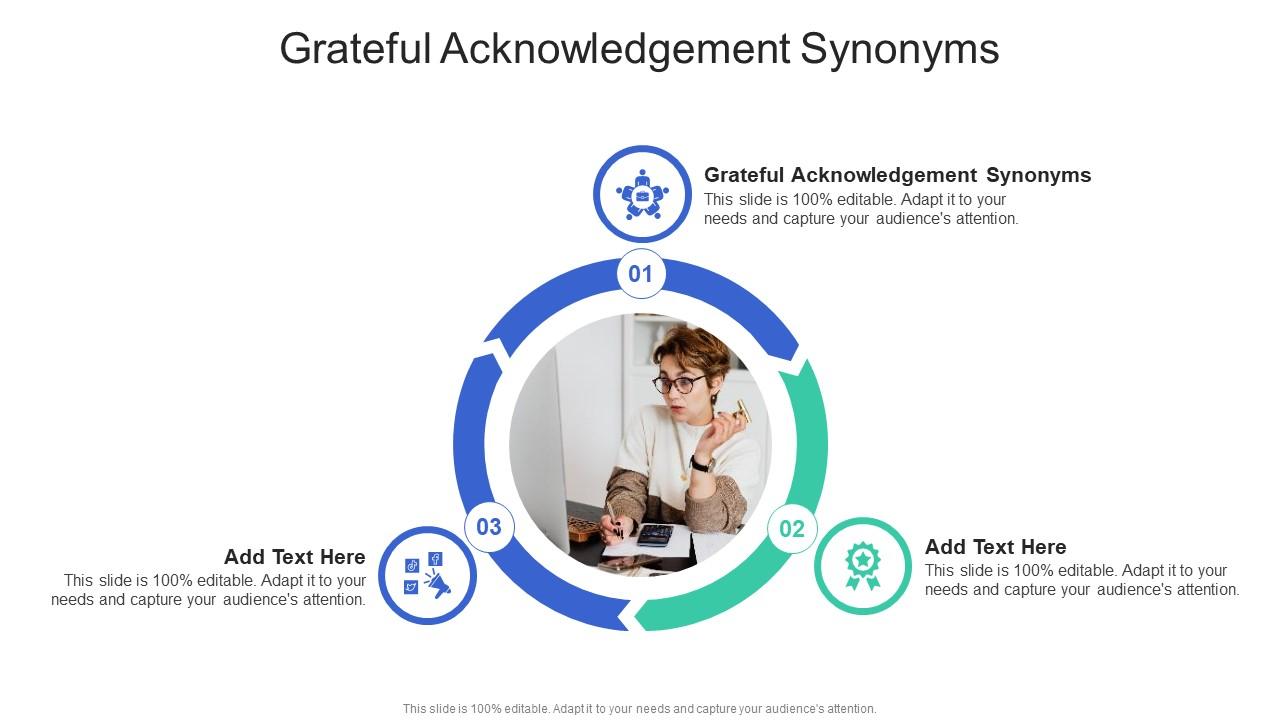 Grateful Acknowledgement Synonyms

Grateful Acknowledgement Synonyms
This slide is 100% editable. Adapt it to your needs and capture your audience's attention.

01

02

Add Text Here
This slide is 100% editable. Adapt it to your needs and capture your audience's attention.

03

Add Text Here
This slide is 100% editable. Adapt it to your needs and capture your audience's attention.

This slide is 100% editable. Adapt it to your needs and capture your audience's attention.